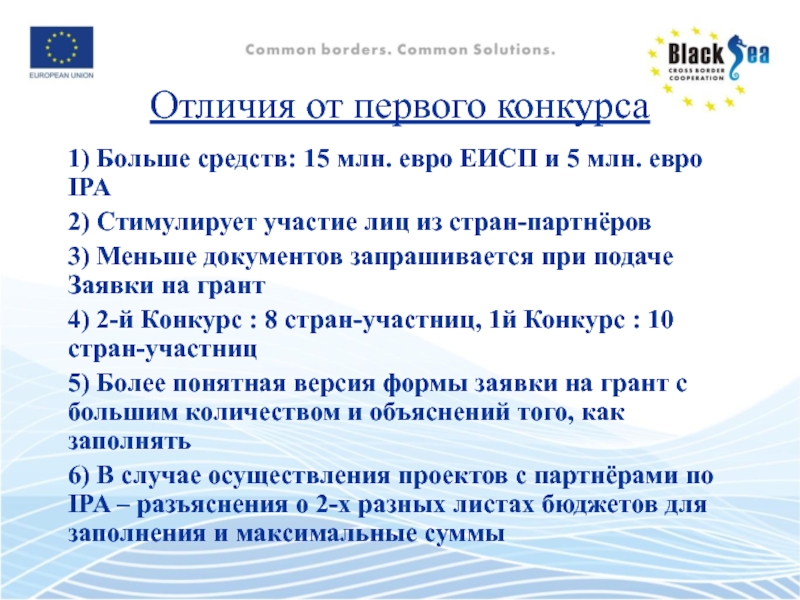 EUROPEAN UNION

Common borders. Common Solutions.

Black Sea
CROSS BORDER COOPERATION

Отличия от первого конкурса

1) Больше средств: 15 млн. евро ЕИСП и 5 млн. евро IPA

2) Стимулирует участие лиц из стран-партнёров

3) Меньше документов запрашивается при подаче Заявки на грант

4) 2-й Конкурс : 8 стран-участниц, 1й Конкурс : 10 стран-участниц

5) Более понятная версия формы заявки на грант с большим количеством и объяснений того, как заполнять

6) В случае осуществления проектов с партнёрами по IPA – разъяснения о 2-х разных листах бюджетов для заполнения и максимальные суммы